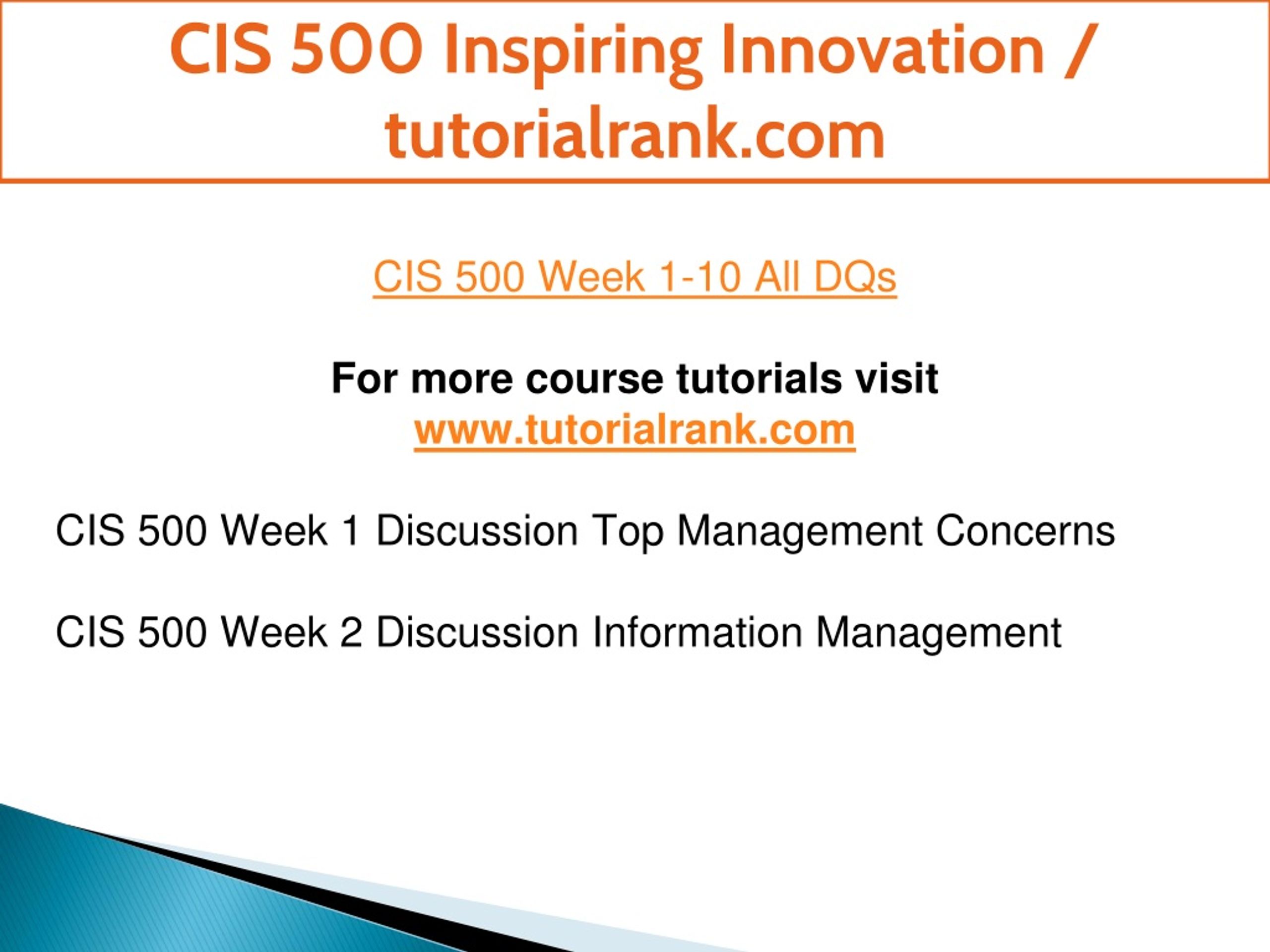 CIS 500 Inspiring Innovation / tutorialrank.com

CIS 500 Week 1-10 All DQs

For more course tutorials visit
www.tutorialrank.com

CIS 500 Week 1 Discussion Top Management Concerns

CIS 500 Week 2 Discussion Information Management